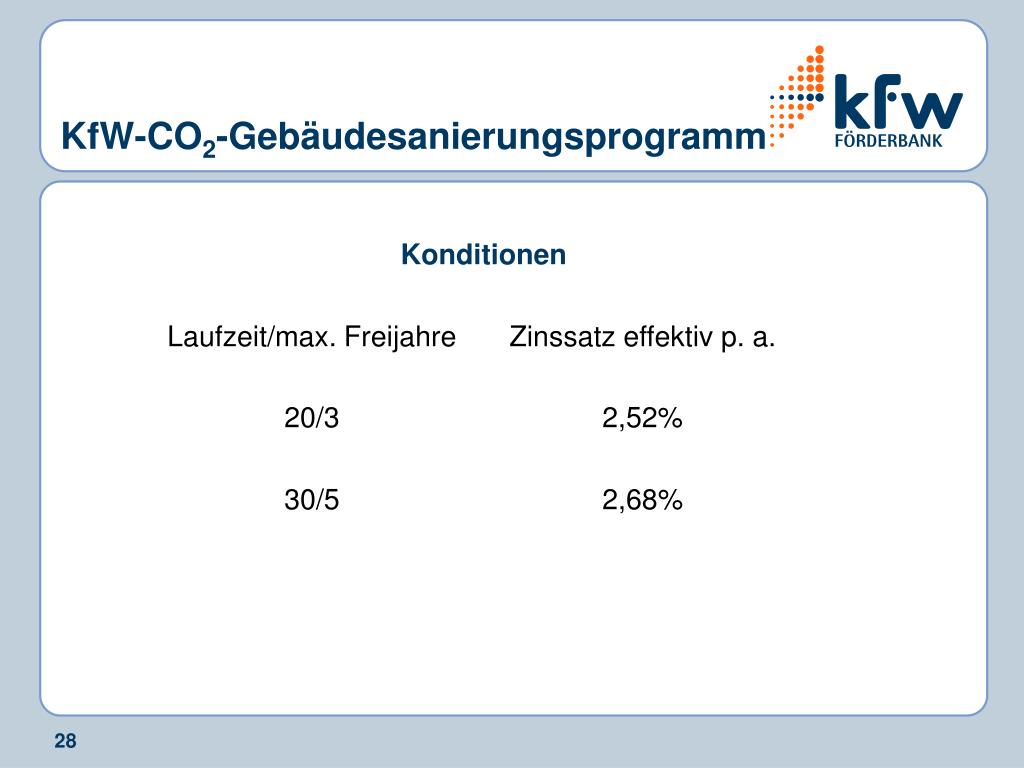 KfW-$CO_2$-Gebäudesanierungsprogramm

kfw
FÖRDERBANK

Konditionen

| Laufzeit/max. Freijahre | Zinssatz effektiv p. a. |
|---|---|
| 20/3 | 2,52% |
| 30/5 | 2,68% |

28